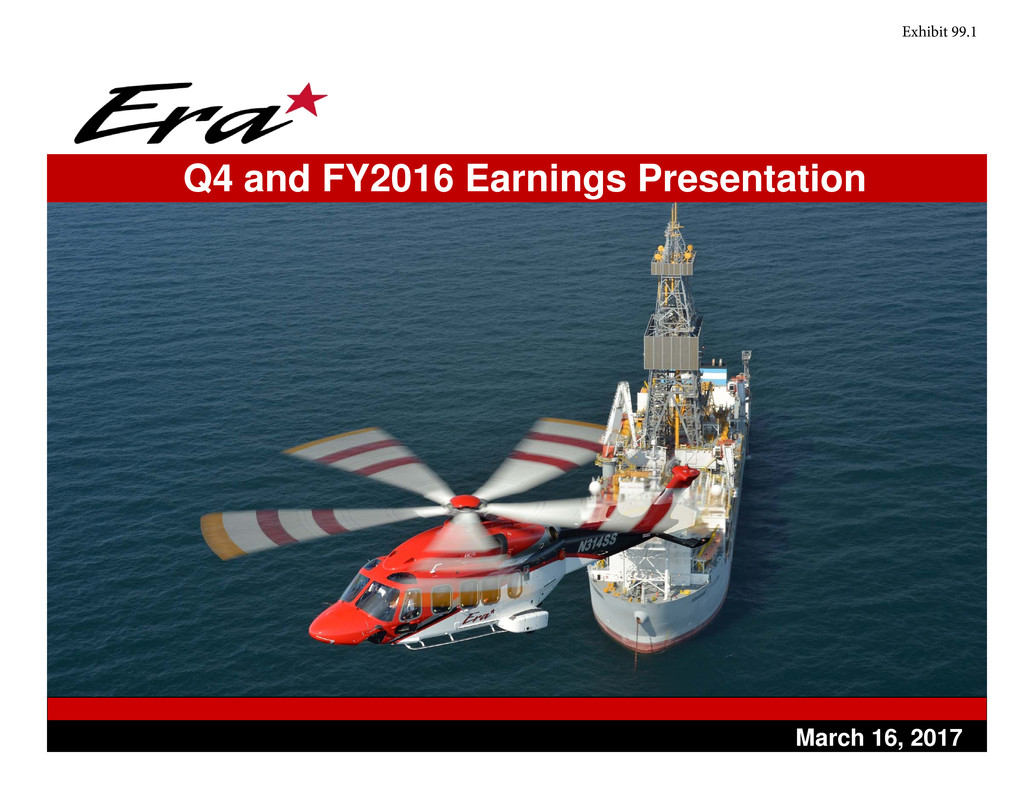 Exhibit 99.1

Era

Q4 and FY2016 Earnings Presentation

N314SS

Era

March 16, 2017